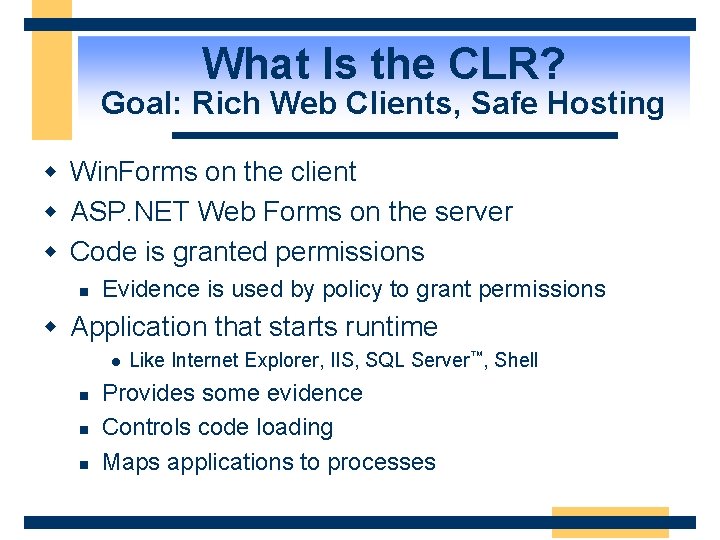 What Is the CLR?
Goal: Rich Web Clients, Safe Hosting

- WinForms on the client
- ASP.NET Web Forms on the server
- Code is granted permissions
  - Evidence is used by policy to grant permissions
- Application that starts runtime
  - Like Internet Explorer, IIS, SQL Server™, Shell
  - Provides some evidence
  - Controls code loading
  - Maps applications to processes